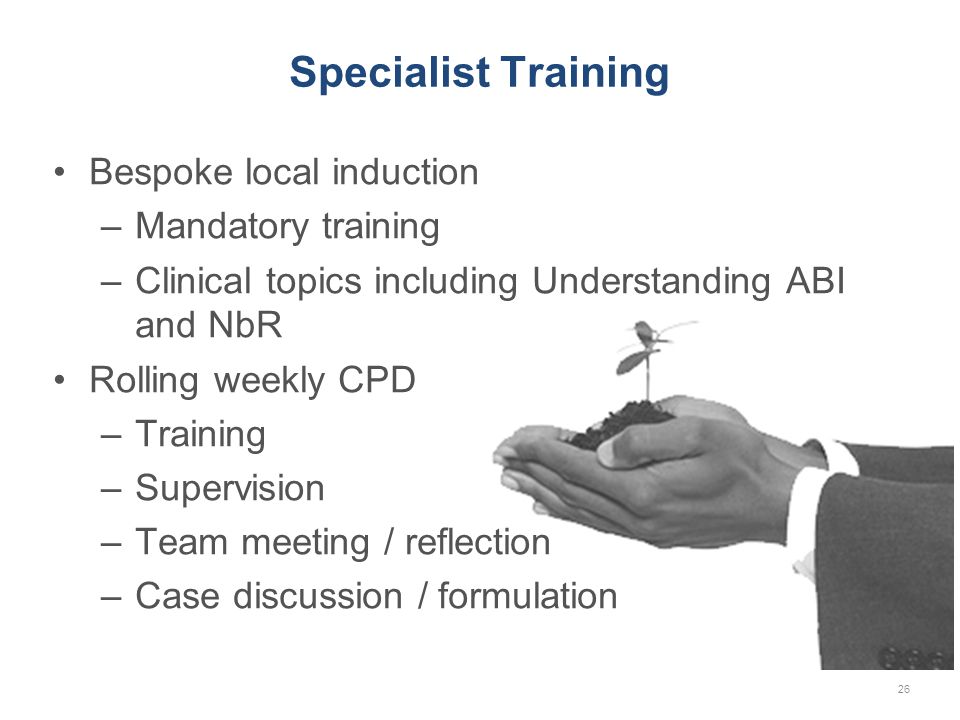 Specialist Training

• Bespoke local induction
– Mandatory training
– Clinical topics including Understanding ABI and NbR
• Rolling weekly CPD
– Training
– Supervision
– Team meeting / reflection
– Case discussion / formulation

26